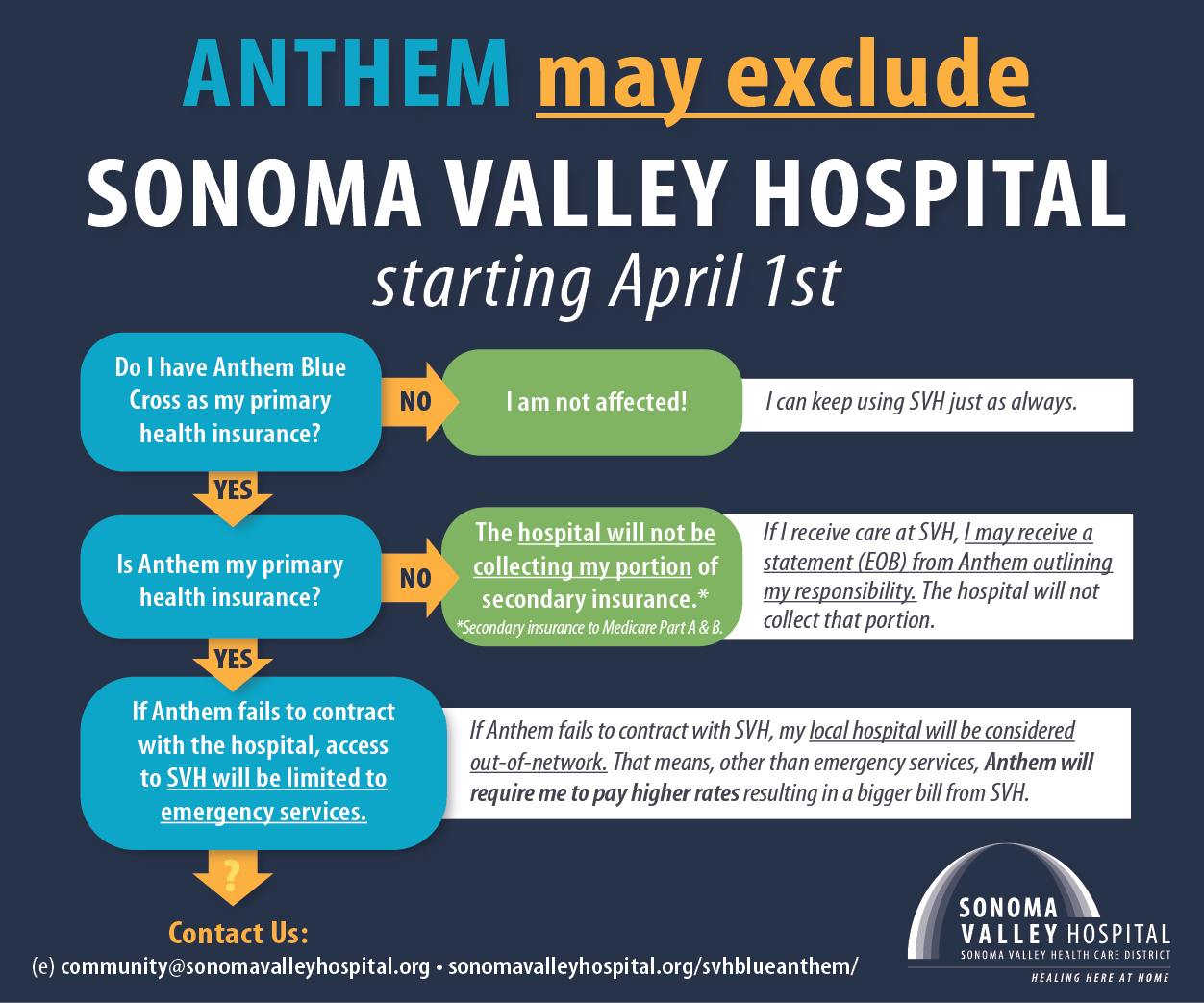 ANTHEM may exclude
SONOMA VALLEY HOSPITAL
starting April 1st

Do I have Anthem Blue Cross as my primary health insurance?

NO

I am not affected!

I can keep using SVH just as always.

YES

Is Anthem my primary health insurance?

NO

The hospital will not be collecting my portion of secondary insurance.*
*Secondary insurance to Medicare Part A & B.

If I receive care at SVH, I may receive a statement (EOB) from Anthem outlining my responsibility. The hospital will not collect that portion.

YES

If Anthem fails to contract with the hospital, access to SVH will be limited to emergency services.

If Anthem fails to contract with SVH, my local hospital will be considered out-of-network. That means, other than emergency services, Anthem will require me to pay higher rates resulting in a bigger bill from SVH.

?

Contact Us:
(e) community@sonomavalleyhospital.org • sonomavalleyhospital.org/svhblueanthem/

SONOMA VALLEY HOSPITAL
SONOMA VALLEY HEALTH CARE DISTRICT
HEALING HERE AT HOME